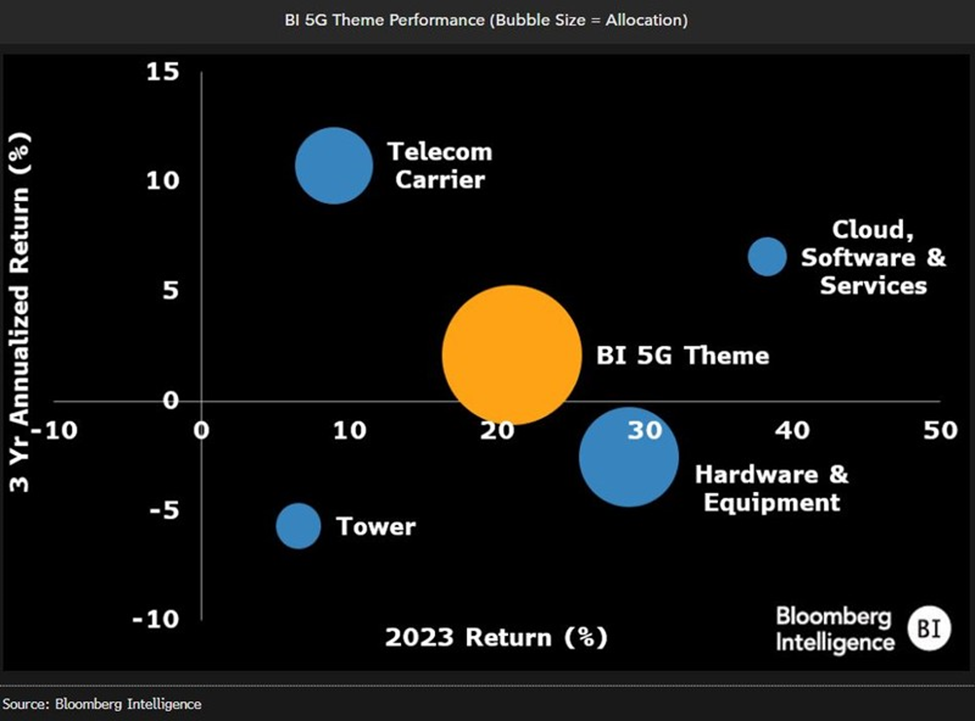 BI 5G Theme Performance (Bubble Size = Allocation)

3 Yr Annualized Return (%)

15
10
5
0
-5
-10

-10 0 10 20 30 40 50

Telecom Carrier

Cloud, Software & Services

BI 5G Theme

Hardware & Equipment

Tower

2023 Return (%)

Bloomberg Intelligence BI

Source: Bloomberg Intelligence